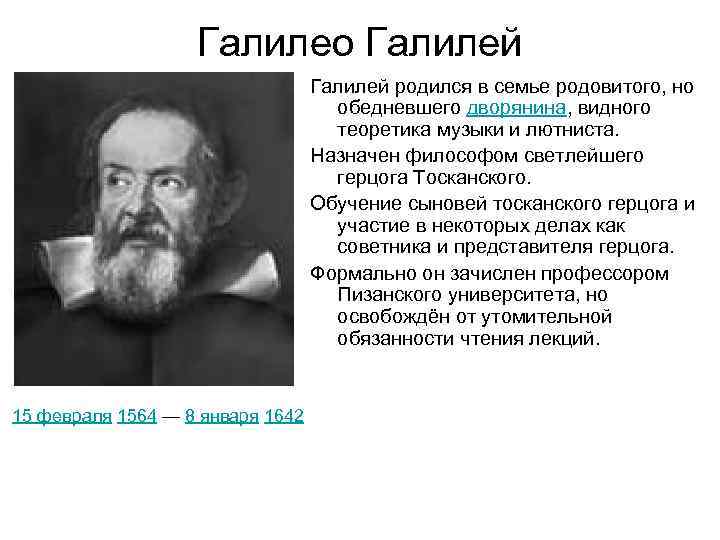 Галилео Галилей

Галилей родился в семье родовитого, но обедневшего дворянина, видного теоретика музыки и лютниста.

Назначен философом светлейшего герцога Тосканского.

Обучение сыновей тосканского герцога и участие в некоторых делах как советника и представителя герцога.

Формально он зачислен профессором Пизанского университета, но освобождён от утомительной обязанности чтения лекций.

15 февраля 1564 — 8 января 1642